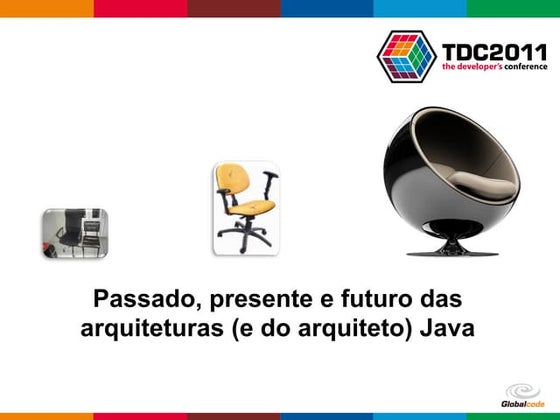 TDC2011
the developer's conference

Passado, presente e futuro das arquiteturas (e do arquiteto) Java

Globalcode